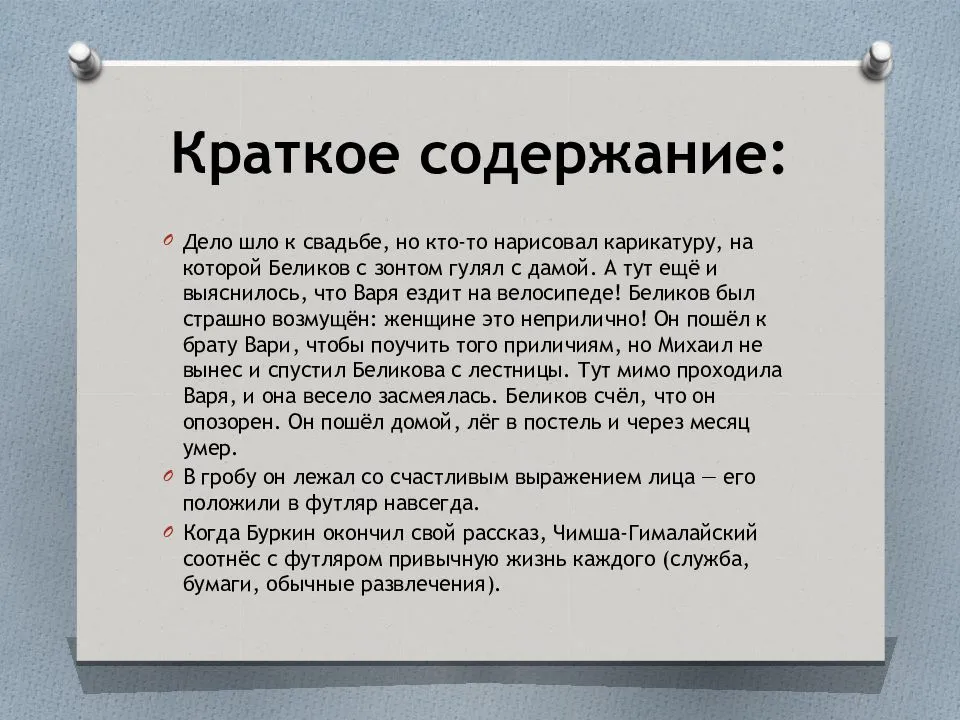 Краткое содержание:

Дело шло к свадьбе, но кто-то нарисовал карикатуру, на которой Беликов с зонтом гулял с дамой. А тут ещё и выяснилось, что Варя ездит на велосипеде! Беликов был страшно возмущён: женщине это неприлично! Он пошёл к брату Вари, чтобы поучить того приличиям, но Михаил не вынес и спустил Беликова с лестницы. Тут мимо проходила Варя, и она весело засмеялась. Беликов счёл, что он опозорен. Он пошёл домой, лёг в постель и через месяц умер.

В гробу он лежал со счастливым выражением лица — его положили в футляр навсегда.

Когда Буркин окончил свой рассказ, Чимша-Гималайский соотнёс с футляром привычную жизнь каждого (служба, бумаги, обычные развлечения).